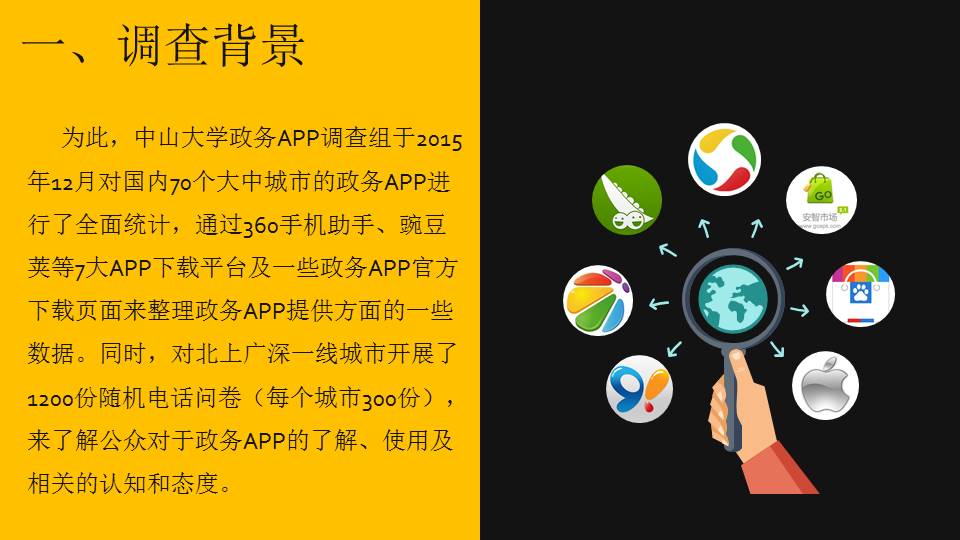 一、调查背景

为此，中山大学政务APP调查组于2015年12月对国内70个大中城市的政务APP进行了全面统计，通过360手机助手、豌豆荚等7大APP下载平台及一些政务APP官方下载页面来整理政务APP提供方面的一些数据。同时，对北上广深一线城市开展了1200份随机电话问卷（每个城市300份），来了解公众对于政务APP的了解、使用及相关的认知和态度。

GO
安智市场
www.goapk.com